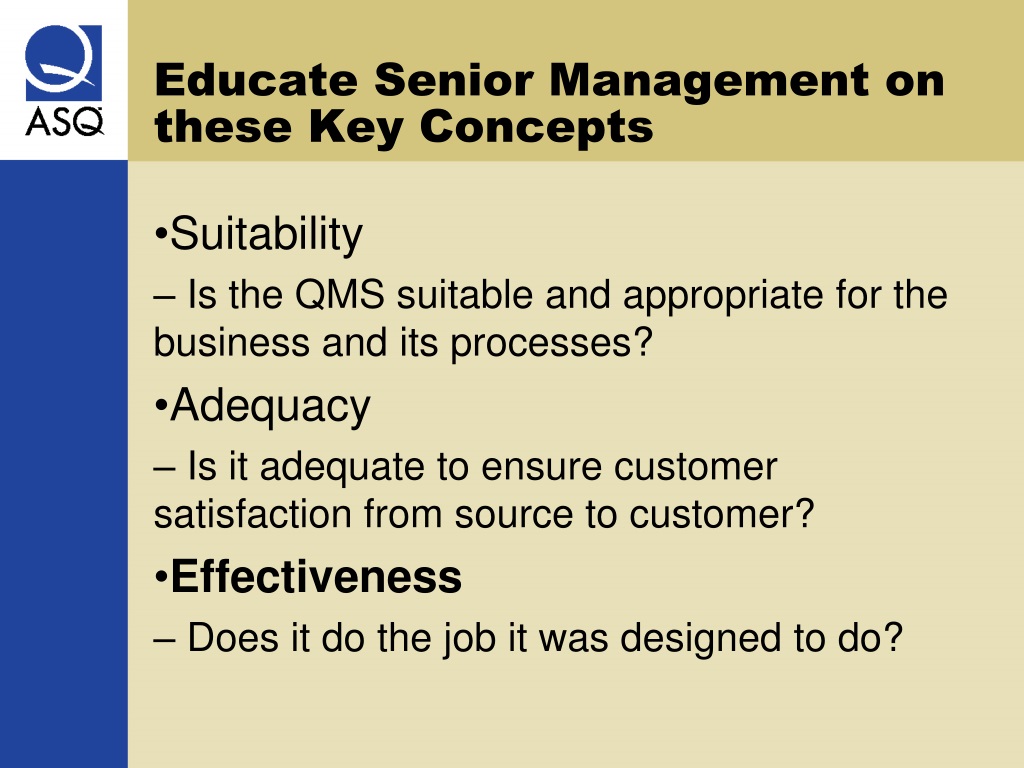 ASQ

Educate Senior Management on these Key Concepts

•Suitability

– Is the QMS suitable and appropriate for the business and its processes?

•Adequacy

– Is it adequate to ensure customer satisfaction from source to customer?

•Effectiveness

– Does it do the job it was designed to do?